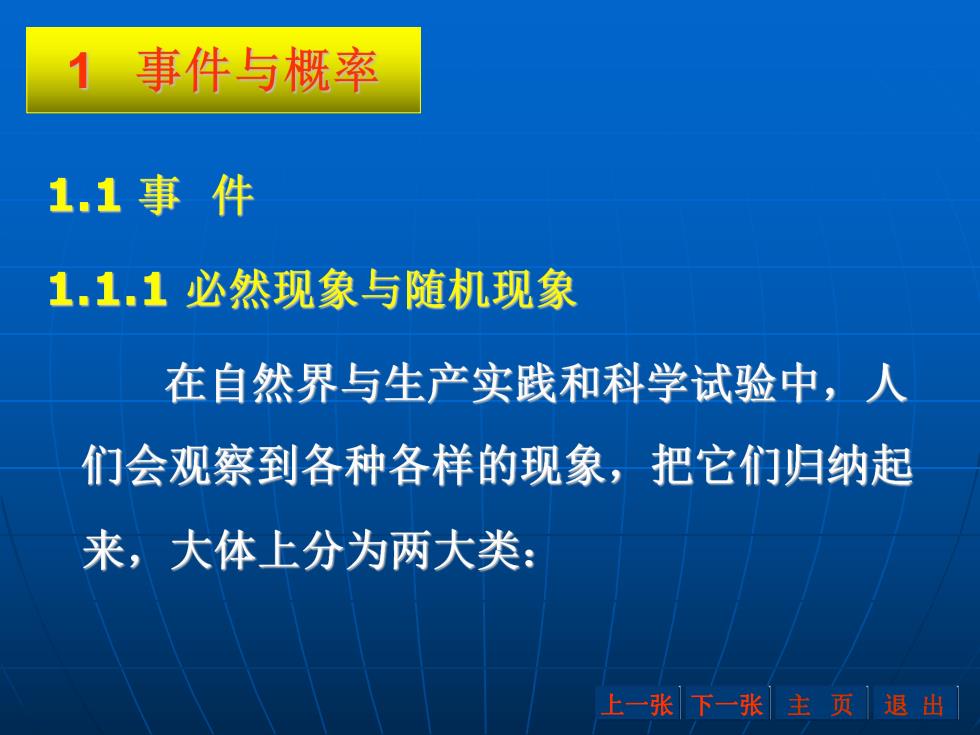 1　事件与概率

1.1 事　件

1.1.1 必然现象与随机现象

在自然界与生产实践和科学试验中，人们会观察到各种各样的现象，把它们归纳起来，大体上分为两大类：

上一张　下一张　主　页　退　出